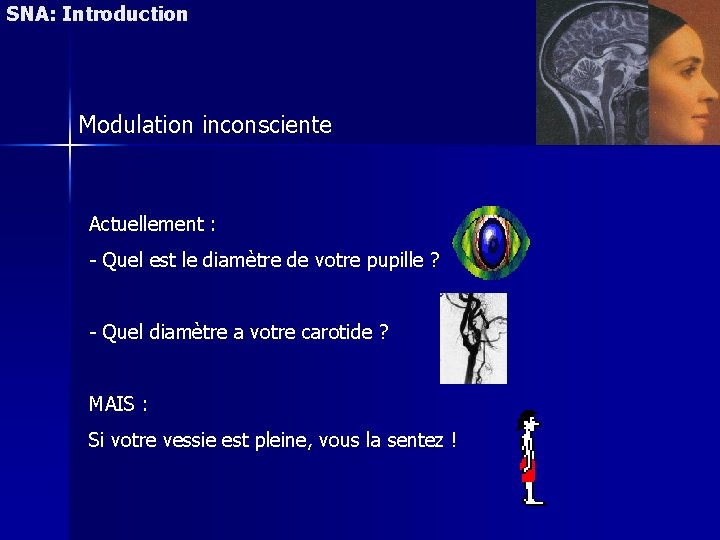 SNA: Introduction

Modulation inconsciente

Actuellement :

- Quel est le diamètre de votre pupille ?

- Quel diamètre a votre carotide ?

MAIS :

Si votre vessie est pleine, vous la sentez !